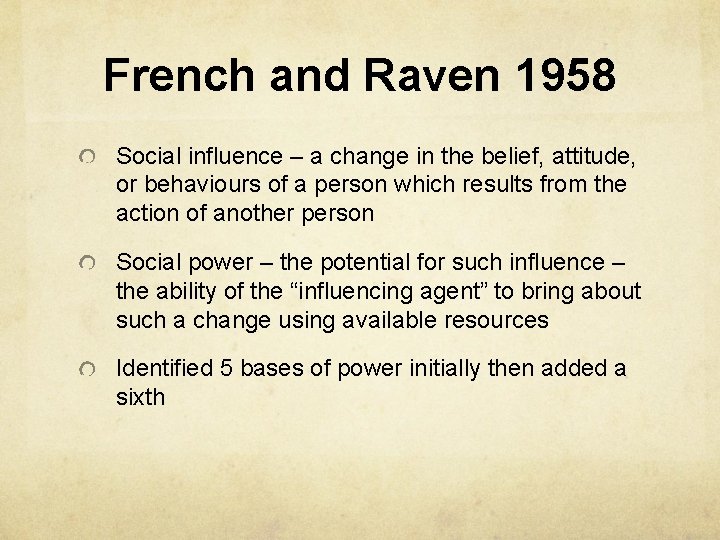 French and Raven 1958

Social influence – a change in the belief, attitude, or behaviours of a person which results from the action of another person

Social power – the potential for such influence – the ability of the “influencing agent” to bring about such a change using available resources

Identified 5 bases of power initially then added a sixth